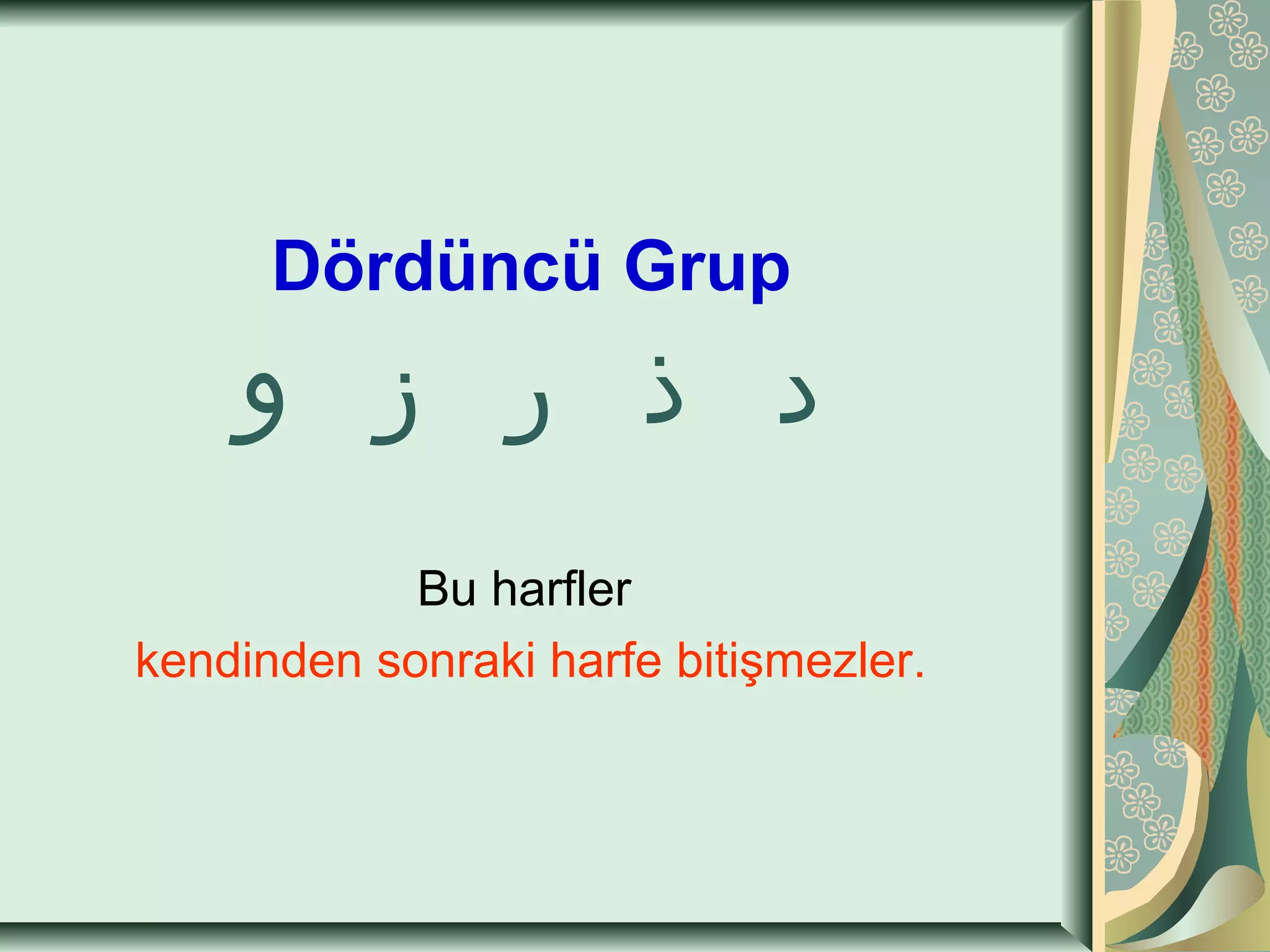 Dördüncü Grup

د ذ ر ز و

Bu harfler
kendinden sonraki harfe bitişmezler.